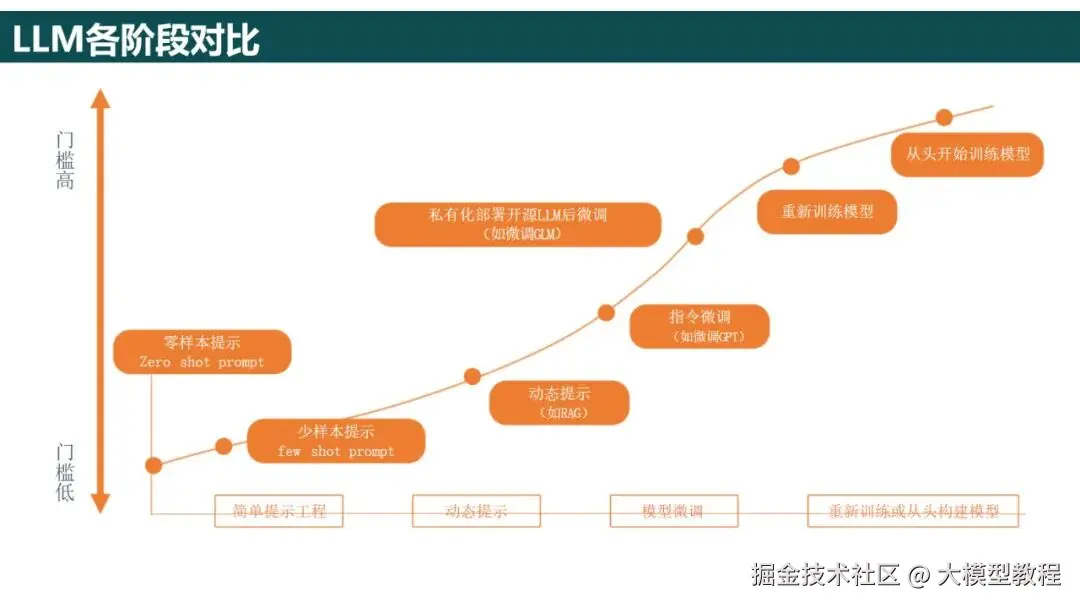 LLM各阶段对比

门槛高

门槛低

零样本提示
Zero shot prompt

少样本提示
few shot prompt

动态提示
（如RAG）

指令微调
（如微调GPT）

私有化部署开源LLM后微调
（如微调GLM）

重新训练模型

从头开始训练模型

简单提示工程

动态提示

模型微调

重新训练或从头构建模型

掘金技术社区 @ 大模型教程